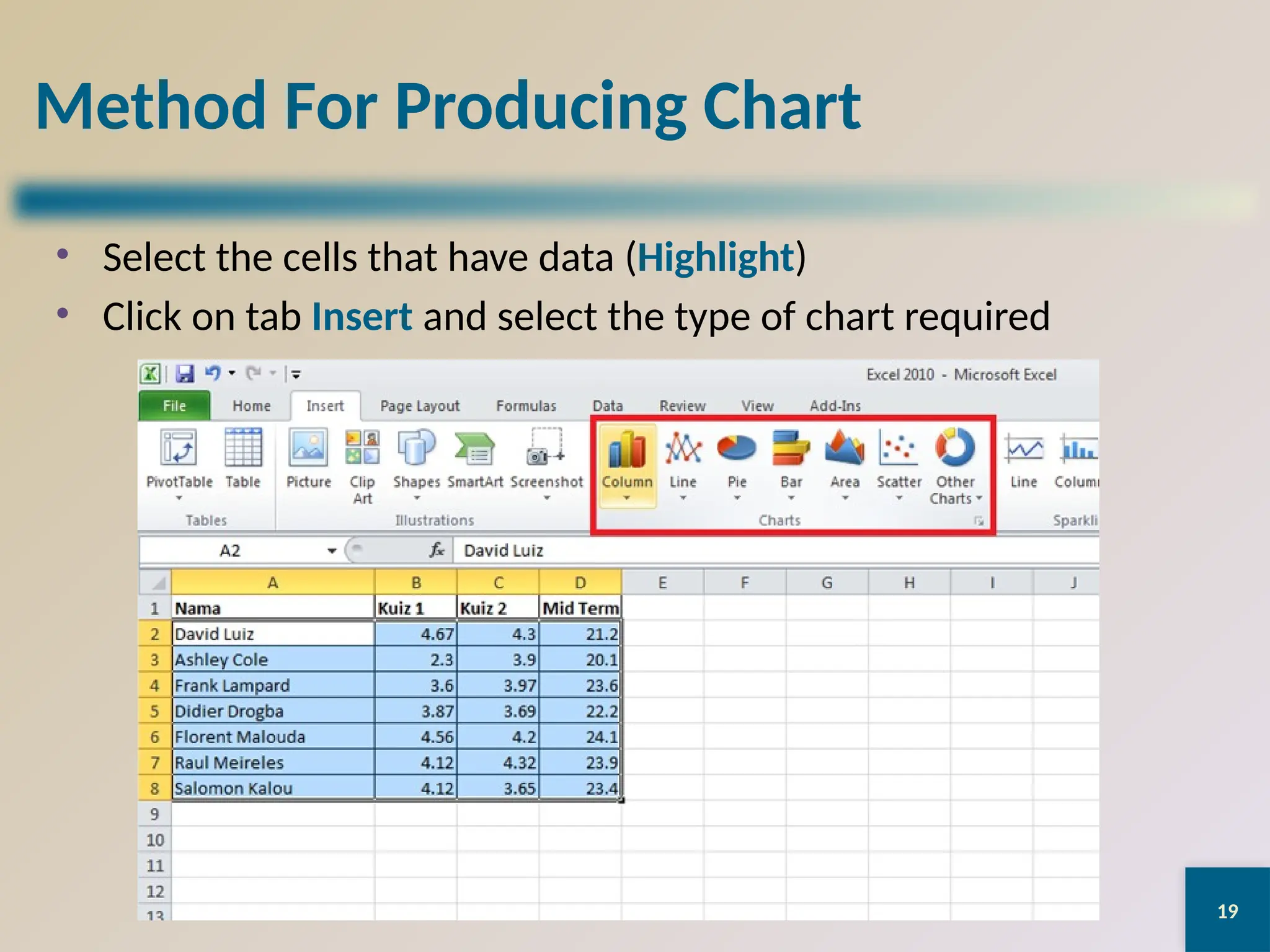 Method For Producing Chart

• Select the cells that have data (Highlight)
• Click on tab Insert and select the type of chart required

Excel 2010 - Microsoft Excel

File Home Insert Page Layout Formulas Data Review View Add-Ins

PivotTable Table
Tables
Picture Clip Art Shapes SmartArt Screenshot
Illustrations
Column Line Pie Bar Area Scatter Other Charts
Charts
Line Colum
Sparkli

A2 $f_x$ David Luiz

| | A | B | C | D | E | F | G | H | I | J |
|---|---|---|---|---|---|---|---|---|---|---|
| 1 | Nama | Kuiz 1 | Kuiz 2 | Mid Term | | | | | | |
| 2 | David Luiz | 4.67 | 4.3 | 21.2 | | | | | | |
| 3 | Ashley Cole | 2.3 | 3.9 | 20.1 | | | | | | |
| 4 | Frank Lampard | 3.6 | 3.97 | 23.6 | | | | | | |
| 5 | Didier Drogba | 3.87 | 3.69 | 22.2 | | | | | | |
| 6 | Florent Malouda | 4.56 | 4.2 | 24.1 | | | | | | |
| 7 | Raul Meireles | 4.12 | 4.32 | 23.9 | | | | | | |
| 8 | Salomon Kalou | 4.12 | 3.65 | 23.4 | | | | | | |
| 9 | | | | | | | | | | |
| 10 | | | | | | | | | | |
| 11 | | | | | | | | | | |
| 12 | | | | | | | | | | |
| 13 | | | | | | | | | | |

19